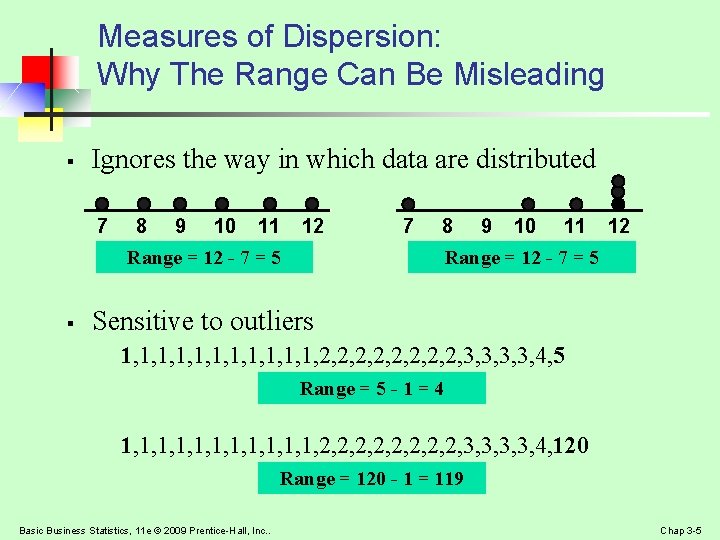 Measures of Dispersion:
Why The Range Can Be Misleading

▪ Ignores the way in which data are distributed

7 8 9 10 11 12

Range = 12 - 7 = 5

7 8 9 10 11 12

Range = 12 - 7 = 5

▪ Sensitive to outliers

1,1,1,1,1,1,1,1,1,1,1,2,2,2,2,2,2,2,2,3,3,3,3,4,5

Range = 5 - 1 = 4

1,1,1,1,1,1,1,1,1,1,1,2,2,2,2,2,2,2,2,3,3,3,3,4,120

Range = 120 - 1 = 119

Basic Business Statistics, 11e © 2009 Prentice-Hall, Inc..

Chap 3-5